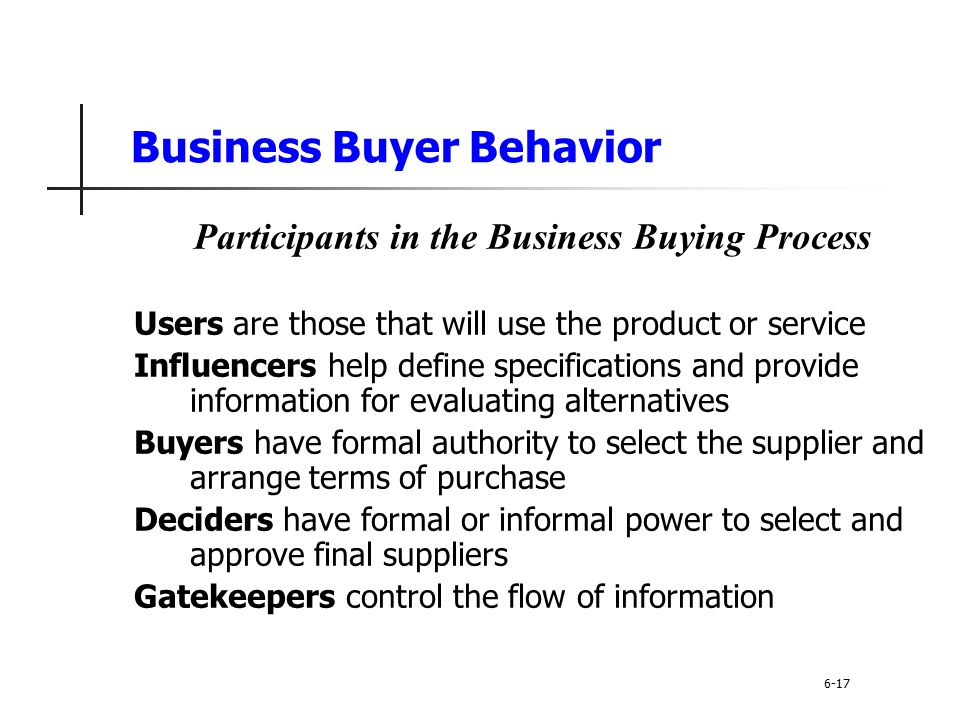 Business Buyer Behavior

Participants in the Business Buying Process

Users are those that will use the product or service

Influencers help define specifications and provide information for evaluating alternatives

Buyers have formal authority to select the supplier and arrange terms of purchase

Deciders have formal or informal power to select and approve final suppliers

Gatekeepers control the flow of information

6-17